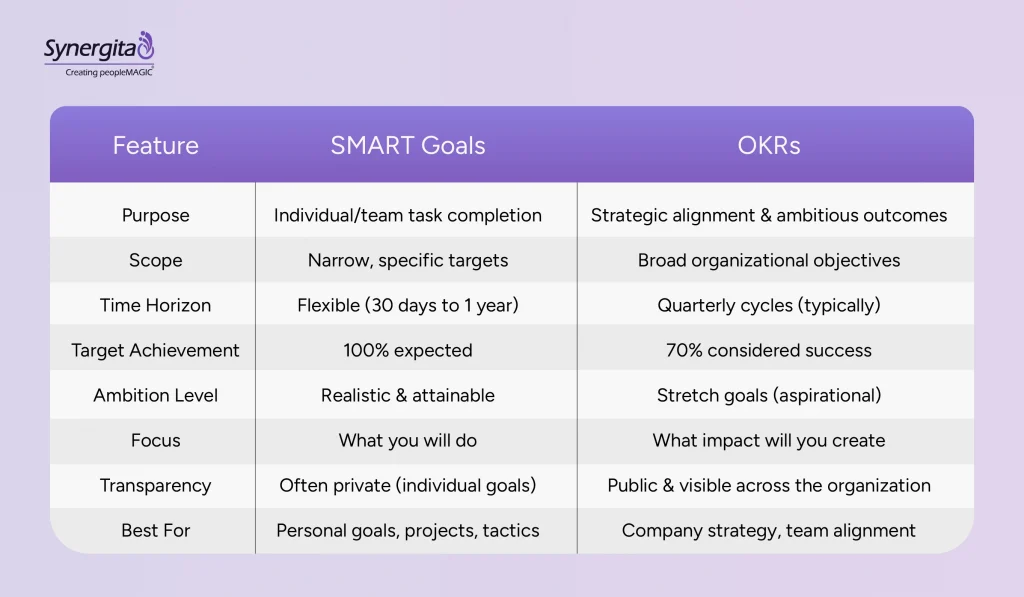 Synergita
Creating peopleMAGIC

| Feature | SMART Goals | OKRs |
|---|---|---|
| Purpose | Individual/team task completion | Strategic alignment & ambitious outcomes |
| Scope | Narrow, specific targets | Broad organizational objectives |
| Time Horizon | Flexible (30 days to 1 year) | Quarterly cycles (typically) |
| Target Achievement | 100% expected | 70% considered success |
| Ambition Level | Realistic & attainable | Stretch goals (aspirational) |
| Focus | What you will do | What impact will you create |
| Transparency | Often private (individual goals) | Public & visible across the organization |
| Best For | Personal goals, projects, tactics | Company strategy, team alignment |